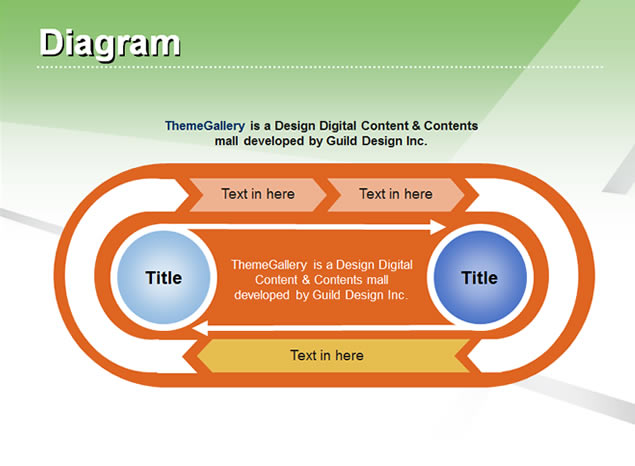 Diagram

ThemeGallery is a Design Digital Content & Contents mall developed by Guild Design Inc.

Text in here

Text in here

Title

ThemeGallery is a Design Digital Content & Contents mall developed by Guild Design Inc.

Title

Text in here